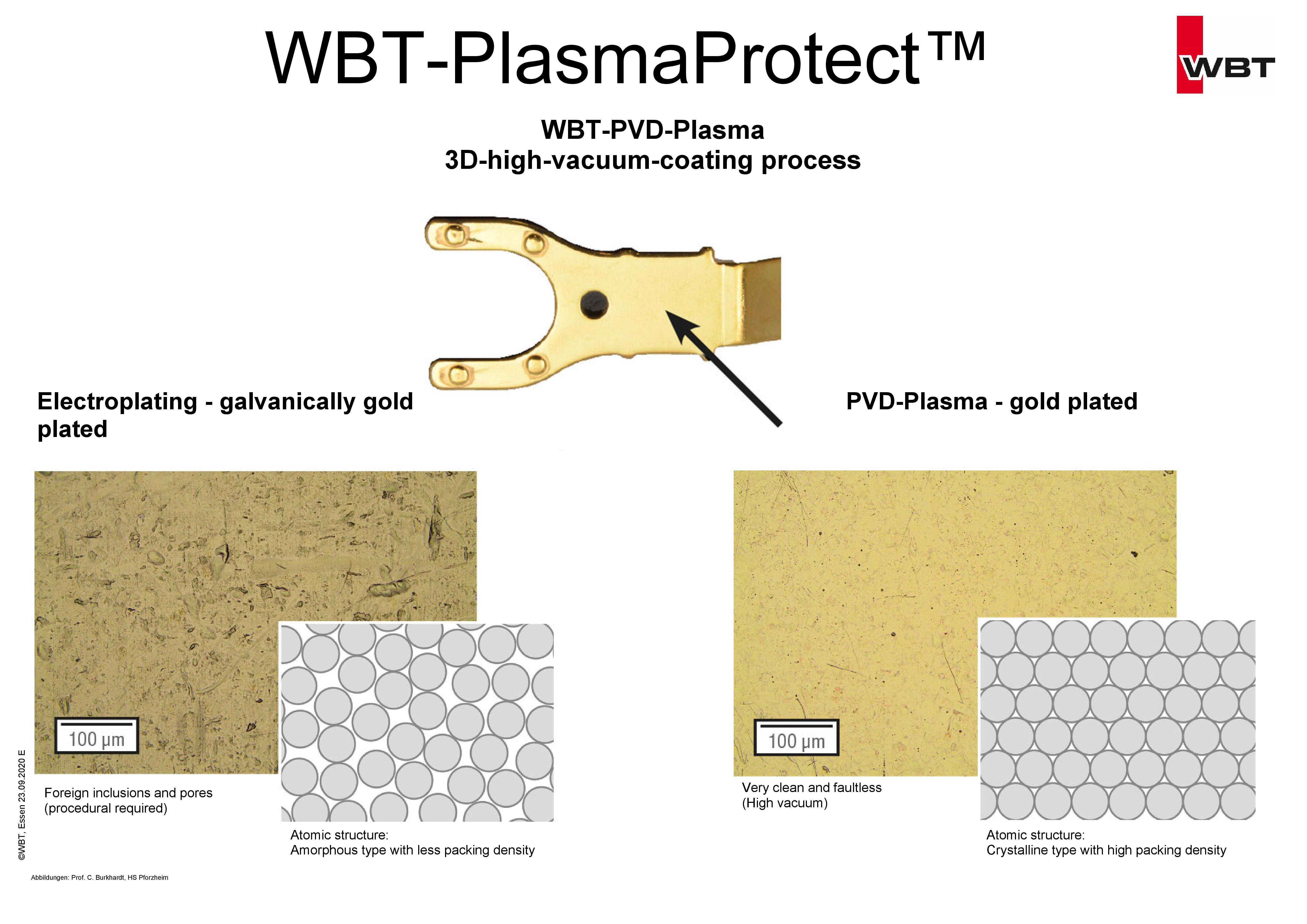 WBT-PlasmaProtect™

WBT

WBT-PVD-Plasma
3D-high-vacuum-coating process

Electroplating - galvanically gold plated

PVD-Plasma - gold plated

100 µm

Foreign inclusions and pores
(procedural required)

Atomic structure:
Amorphous type with less packing density

100 µm

Very clean and faultless
(High vacuum)

Atomic structure:
Crystalline type with high packing density

©WBT, Essen 23.09.2020 E

Abbildungen: Prof. C. Burkhardt, HS Pforzheim